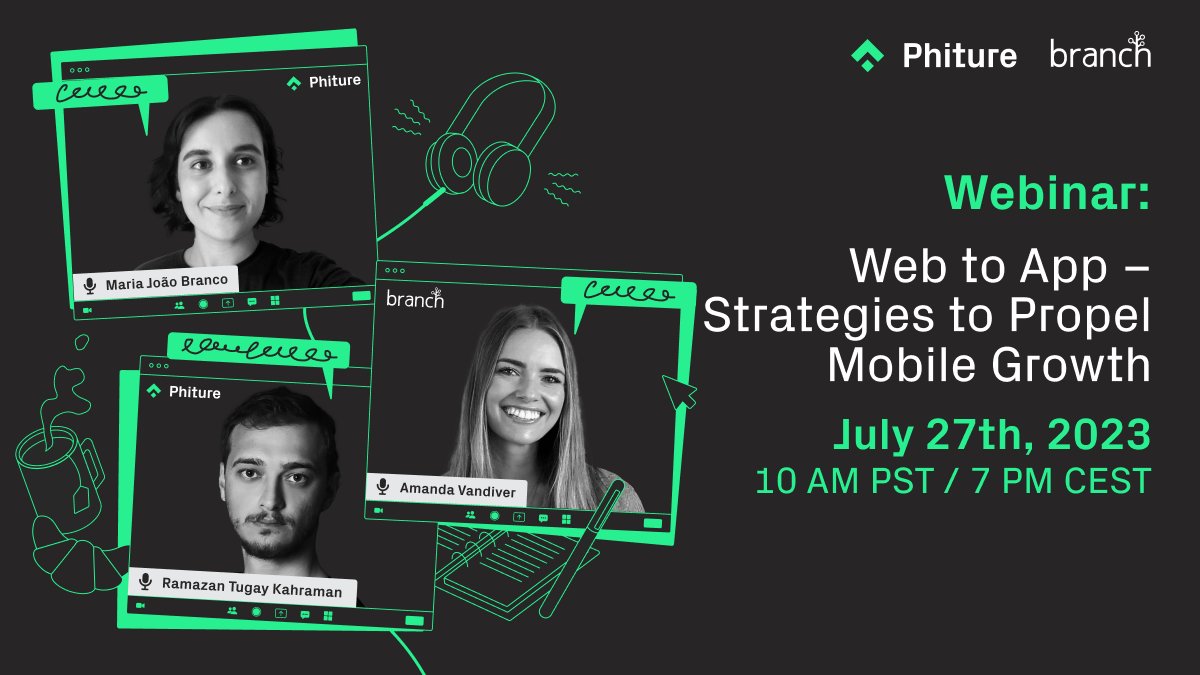 Phiture branch

Phiture

Maria João Branco

branch

Amanda Vandiver

Phiture

Ramazan Tugay Kahraman

Webinar:

Web to App – Strategies to Propel Mobile Growth

July 27th, 2023

10 AM PST / 7 PM CEST